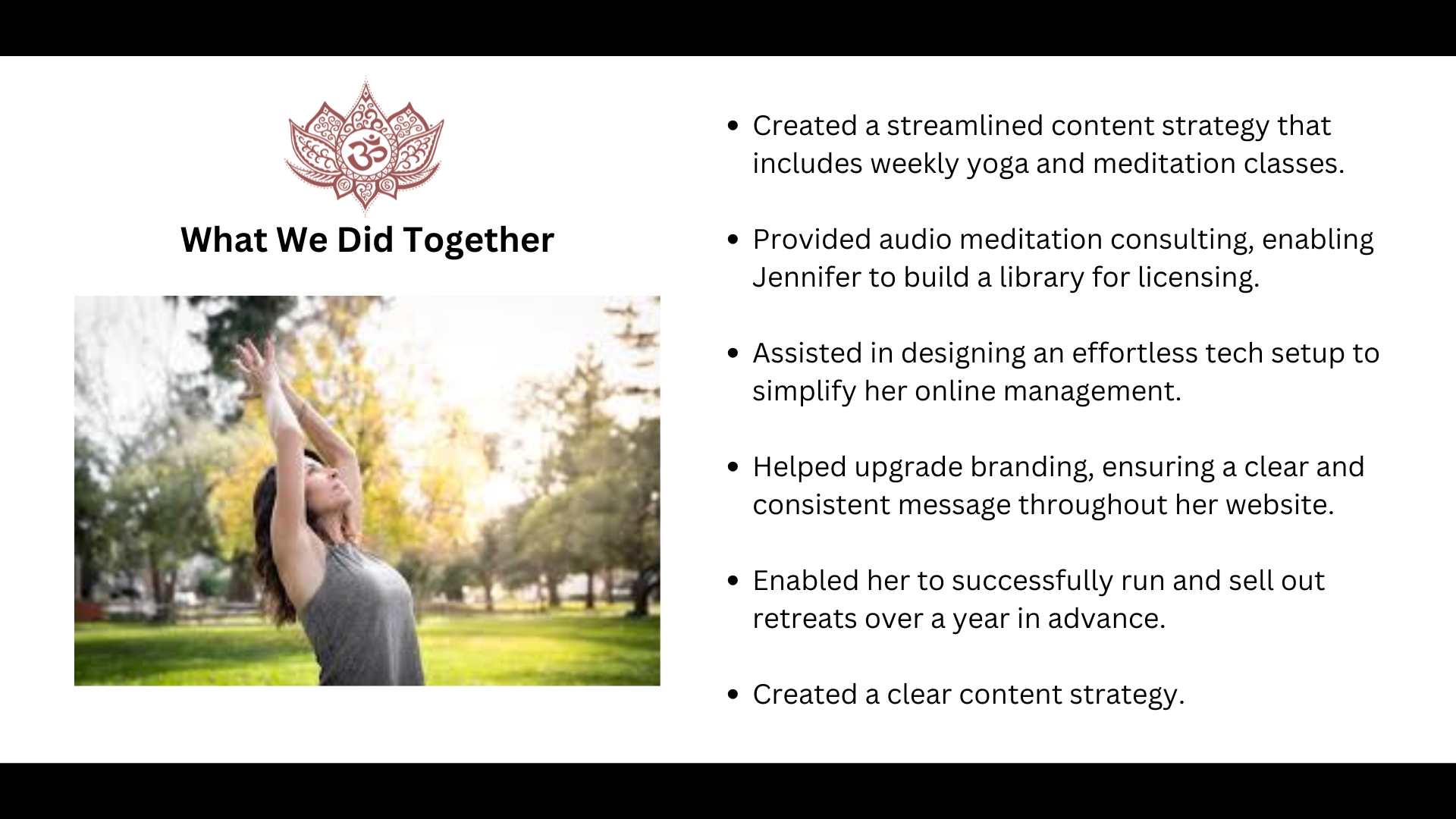 What We Did Together

- Created a streamlined content strategy that includes weekly yoga and meditation classes.
- Provided audio meditation consulting, enabling Jennifer to build a library for licensing.
- Assisted in designing an effortless tech setup to simplify her online management.
- Helped upgrade branding, ensuring a clear and consistent message throughout her website.
- Enabled her to successfully run and sell out retreats over a year in advance.
- Created a clear content strategy.